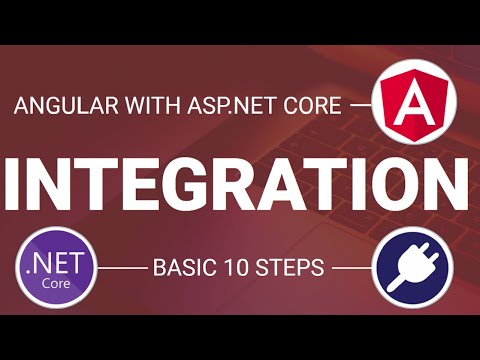 ANGULAR WITH ASP.NET CORE

A

INTEGRATION

.NET
Core

BASIC 10 STEPS